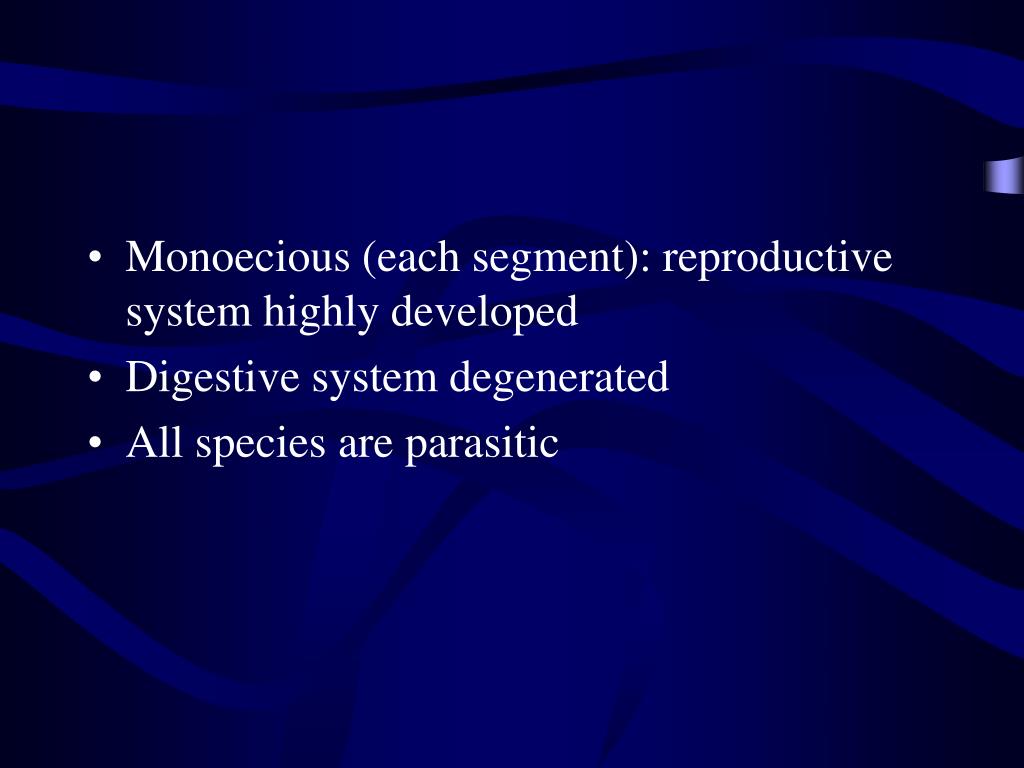 • Monoecious (each segment): reproductive system highly developed
• Digestive system degenerated
• All species are parasitic